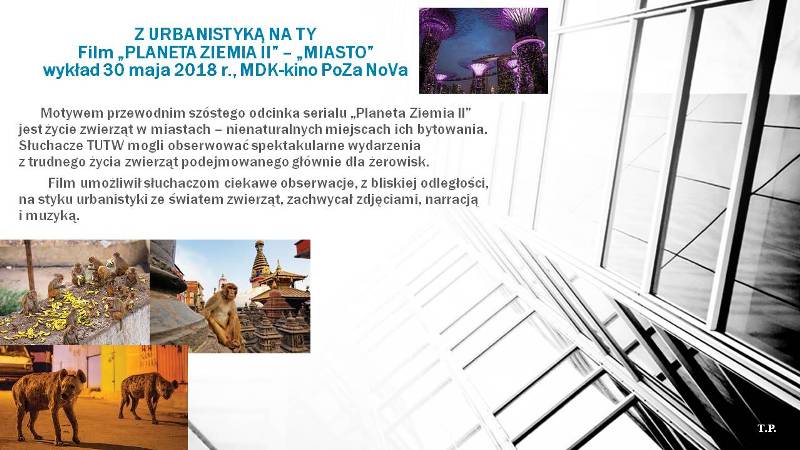 Z URBANISTYKĄ NA TY
Film „PLANETA ZIEMIA II" – „MIASTO"
wykład 30 maja 2018 r., MDK-kino PoZa NoVa

Motywem przewodnim szóstego odcinka serialu „Planeta Ziemia II" jest życie zwierząt w miastach – nienaturalnych miejscach ich bytowania. Słuchacze TUTW mogli obserwować spektakularne wydarzenia z trudnego życia zwierząt podejmowanego głównie dla żerowisk.

Film umożliwił słuchaczom ciekawe obserwacje, z bliskiej odległości, na styku urbanistyki ze światem zwierząt, zachwycał zdjęciami, narracją i muzyką.

T.P.